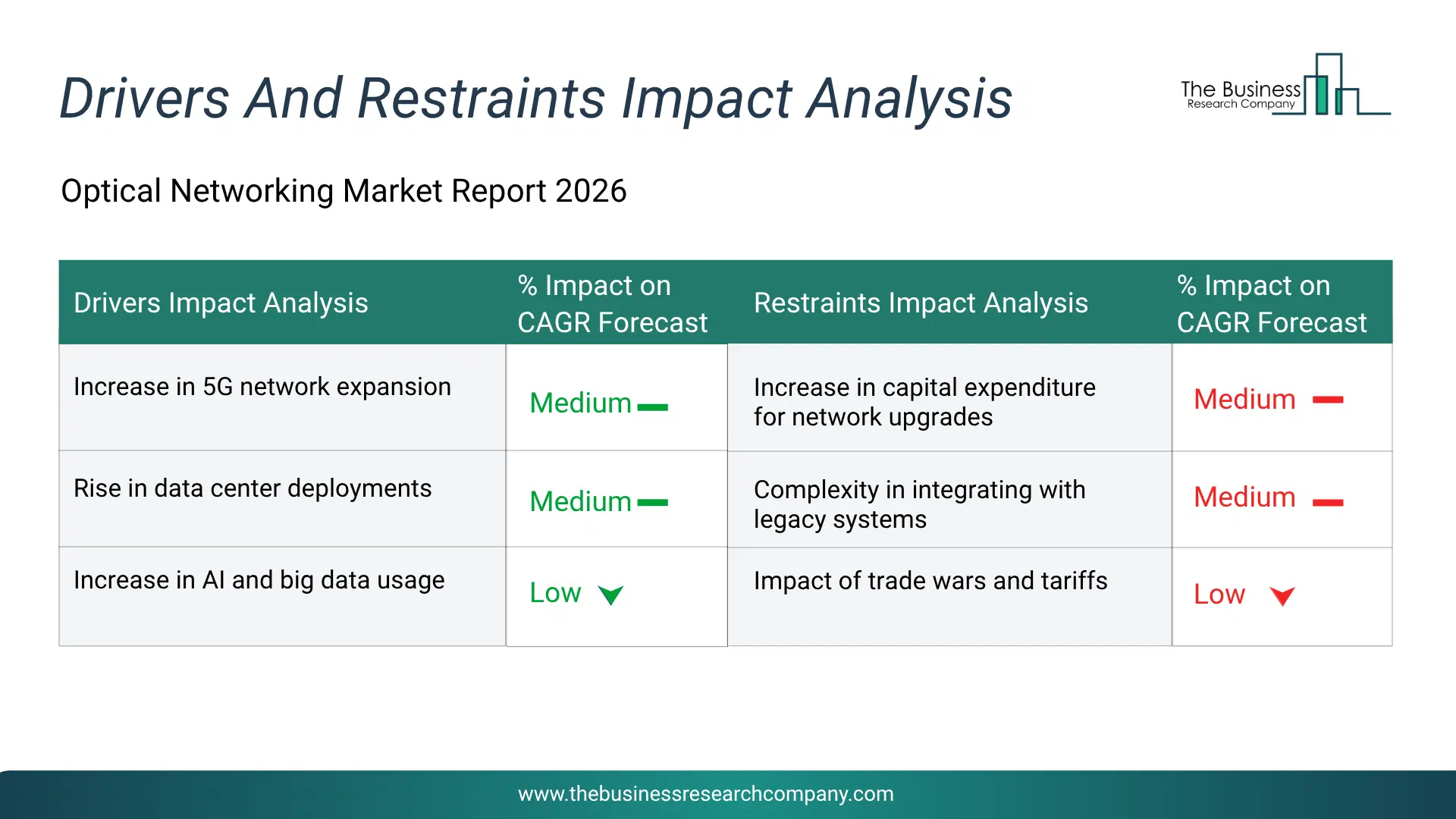 Drivers And Restraints Impact Analysis

The Business Research Company

Optical Networking Market Report 2026

| Drivers Impact Analysis | % Impact on CAGR Forecast | Restraints Impact Analysis | % Impact on CAGR Forecast |
|---|---|---|---|
| Increase in 5G network expansion | Medium | Increase in capital expenditure for network upgrades | Medium |
| Rise in data center deployments | Medium | Complexity in integrating with legacy systems | Medium |
| Increase in AI and big data usage | Low | Impact of trade wars and tariffs | Low |

www.thebusinessresearchcompany.com